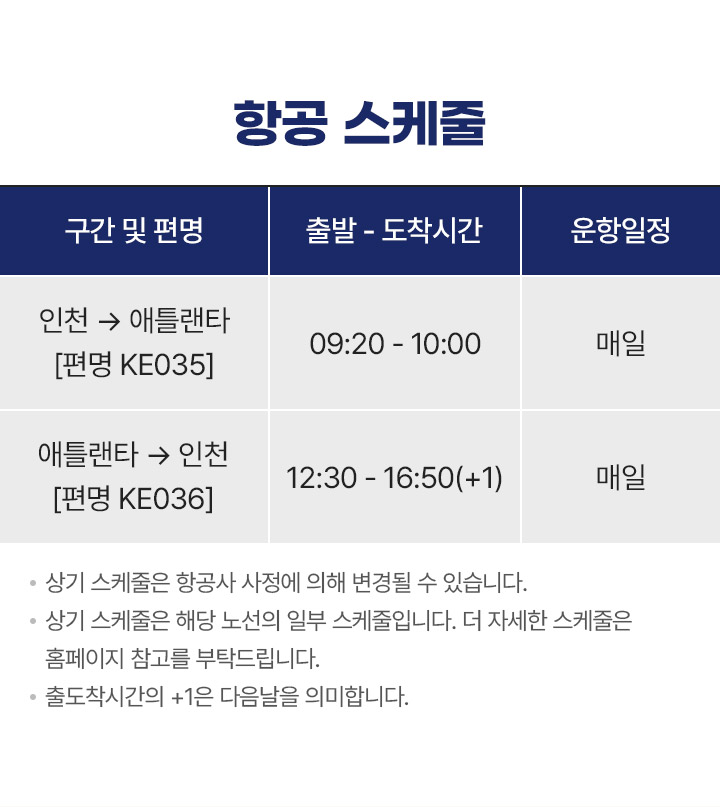 항공 스케줄

| 구간 및 편명 | 출발 - 도착시간 | 운항일정 |
|---|---|---|
| 인천 → 애틀랜타 [편명 KE035] | 09:20 - 10:00 | 매일 |
| 애틀랜타 → 인천 [편명 KE036] | 12:30 - 16:50(+1) | 매일 |

• 상기 스케줄은 항공사 사정에 의해 변경될 수 있습니다.
• 상기 스케줄은 해당 노선의 일부 스케줄입니다. 더 자세한 스케줄은 홈페이지 참고를 부탁드립니다.
• 출도착시간의 +1은 다음날을 의미합니다.